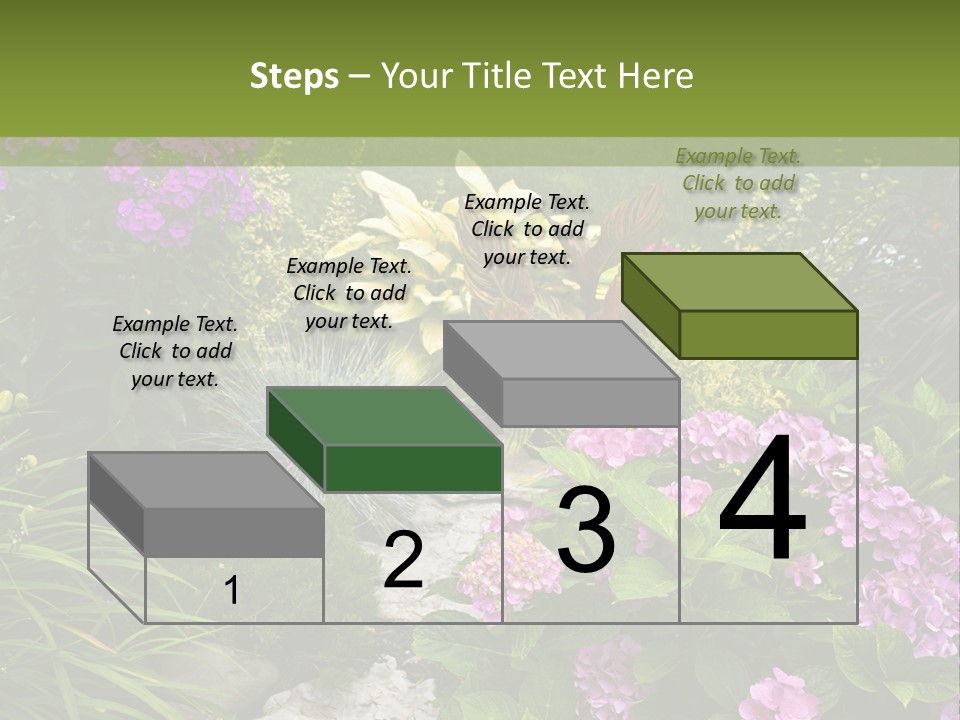 Steps – Your Title Text Here

Example Text. Click to add your text.

Example Text. Click to add your text.

Example Text. Click to add your text.

Example Text. Click to add your text.

1

2

3

4